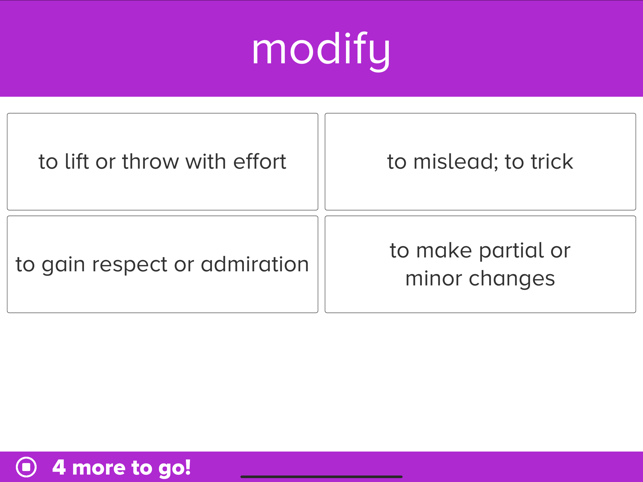 modify

to lift or throw with effort

to mislead; to trick

to gain respect or admiration

to make partial or minor changes

4 more to go!